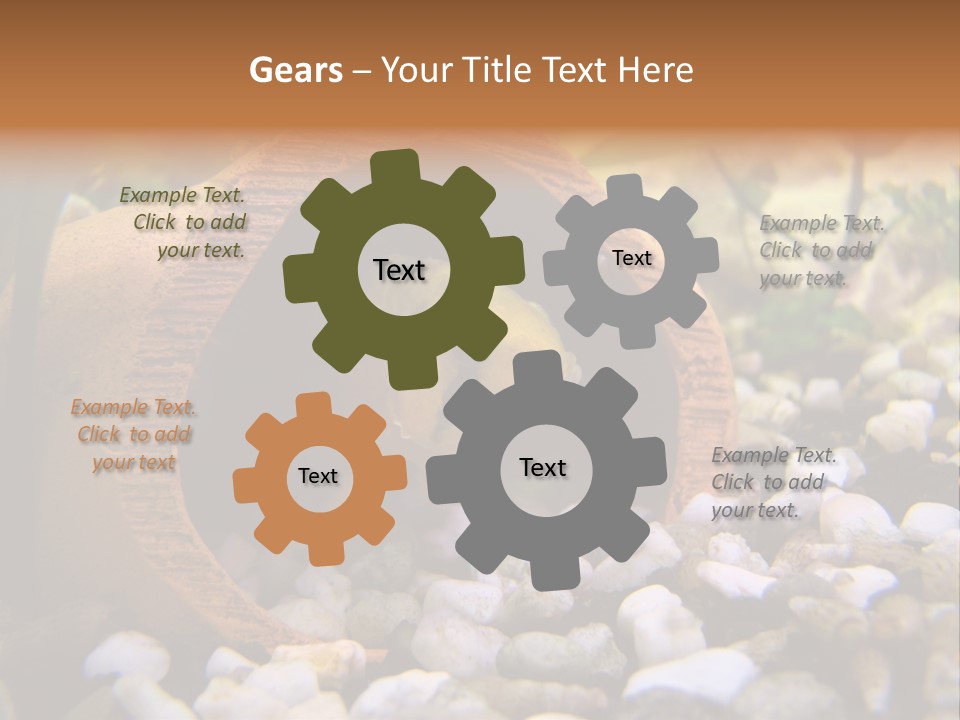 Gears – Your Title Text Here

Example Text. Click to add your text.

Text

Text

Example Text. Click to add your text.

Example Text. Click to add your text

Text

Text

Example Text. Click to add your text.